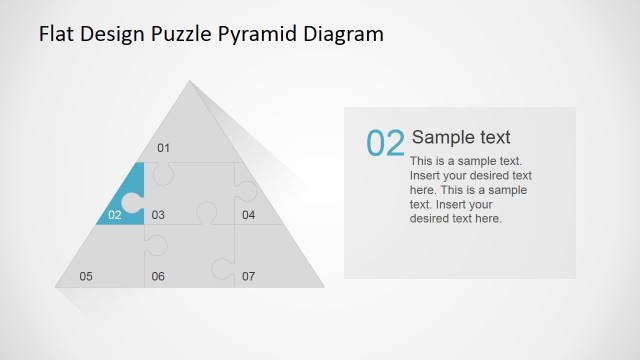 Flat Design Puzzle Pyramid Diagram

01

02

03

04

05

06

07

02 Sample text

This is a sample text. Insert your desired text here. This is a sample text. Insert your desired text here.